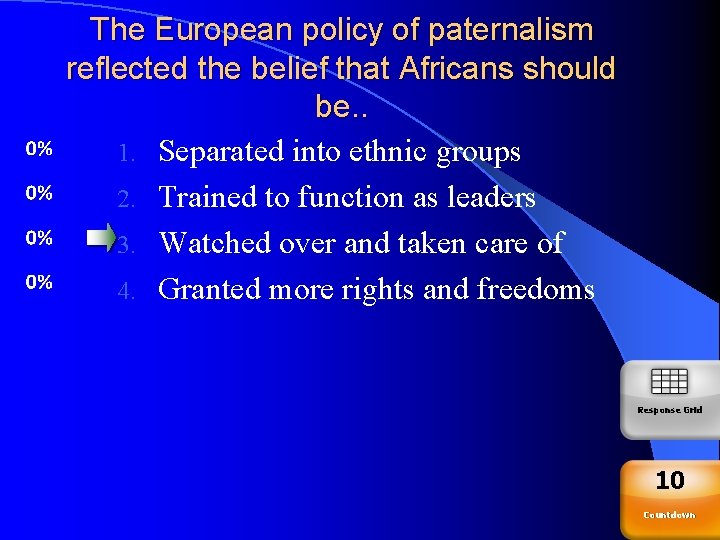 The European policy of paternalism reflected the belief that Africans should be..

0%
1. Separated into ethnic groups

0%
2. Trained to function as leaders

0%
3. Watched over and taken care of

0%
4. Granted more rights and freedoms

Response Grid

10
Countdown